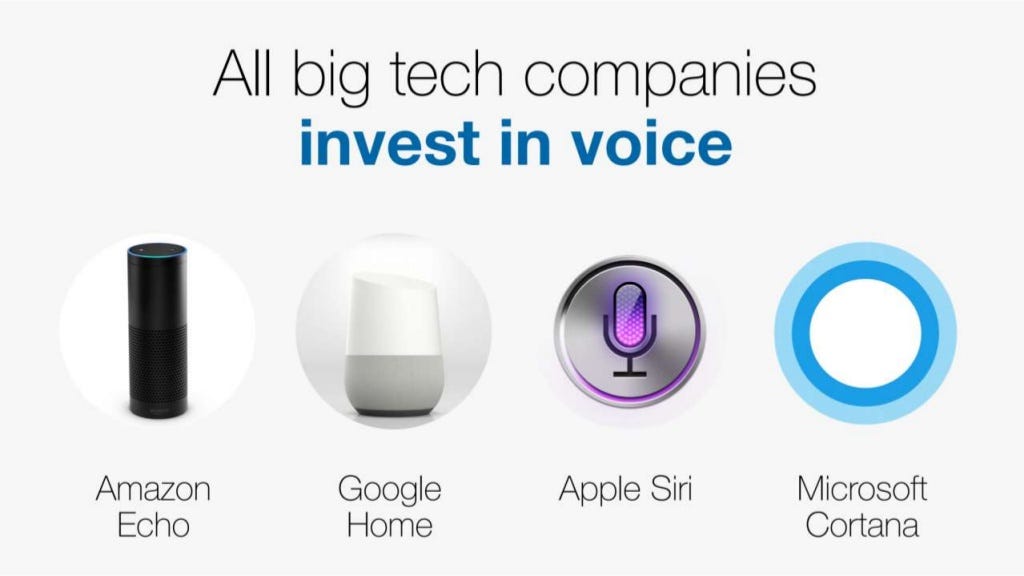 All big tech companies
invest in voice

Amazon Echo

Google Home

Apple Siri

Microsoft Cortana